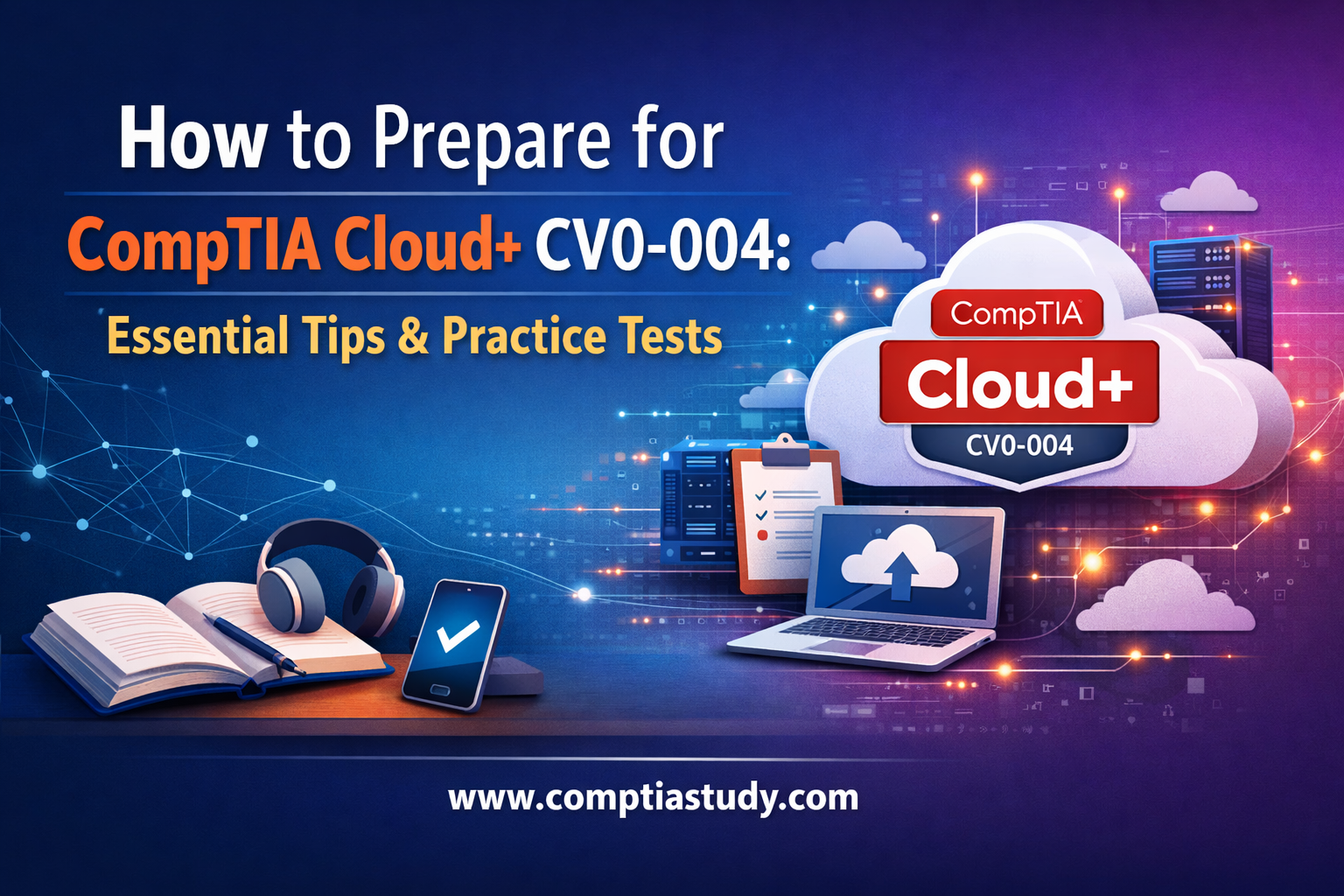 How to Prepare for
CompTIA Cloud+ CV0-004:
Essential Tips & Practice Tests

CompTIA
Cloud+
CV0-004

www.comptiastudy.com